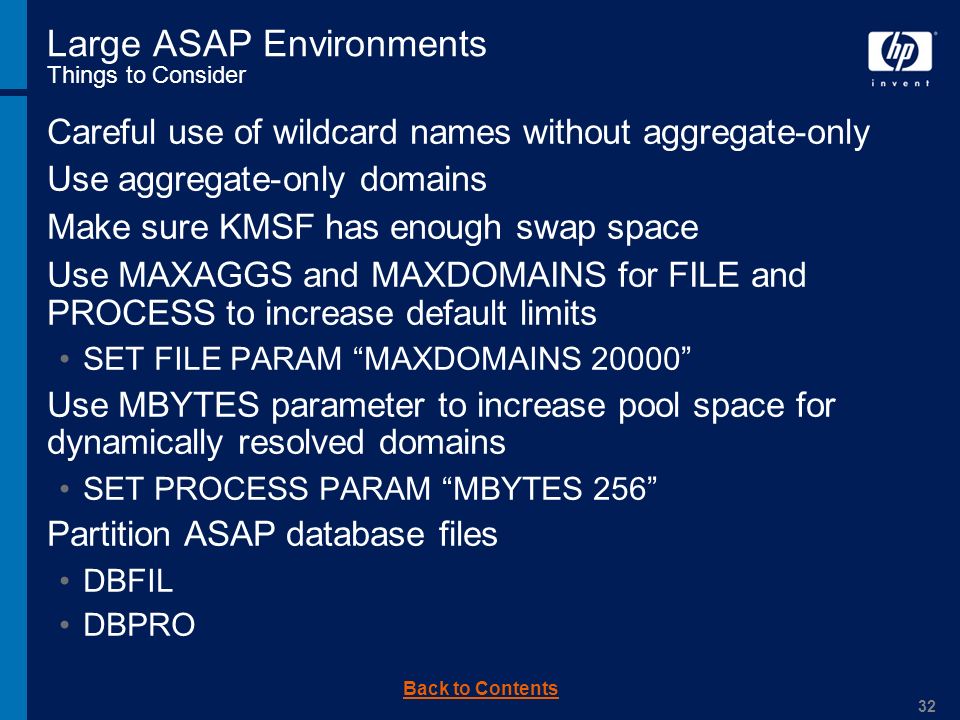 Large ASAP Environments
Things to Consider

hp
invent

Careful use of wildcard names without aggregate-only

Use aggregate-only domains

Make sure KMSF has enough swap space

Use MAXAGGS and MAXDOMAINS for FILE and PROCESS to increase default limits

• SET FILE PARAM “MAXDOMAINS 20000”

Use MBYTES parameter to increase pool space for dynamically resolved domains

• SET PROCESS PARAM “MBYTES 256”

Partition ASAP database files

• DBFIL

• DBPRO

Back to Contents

32